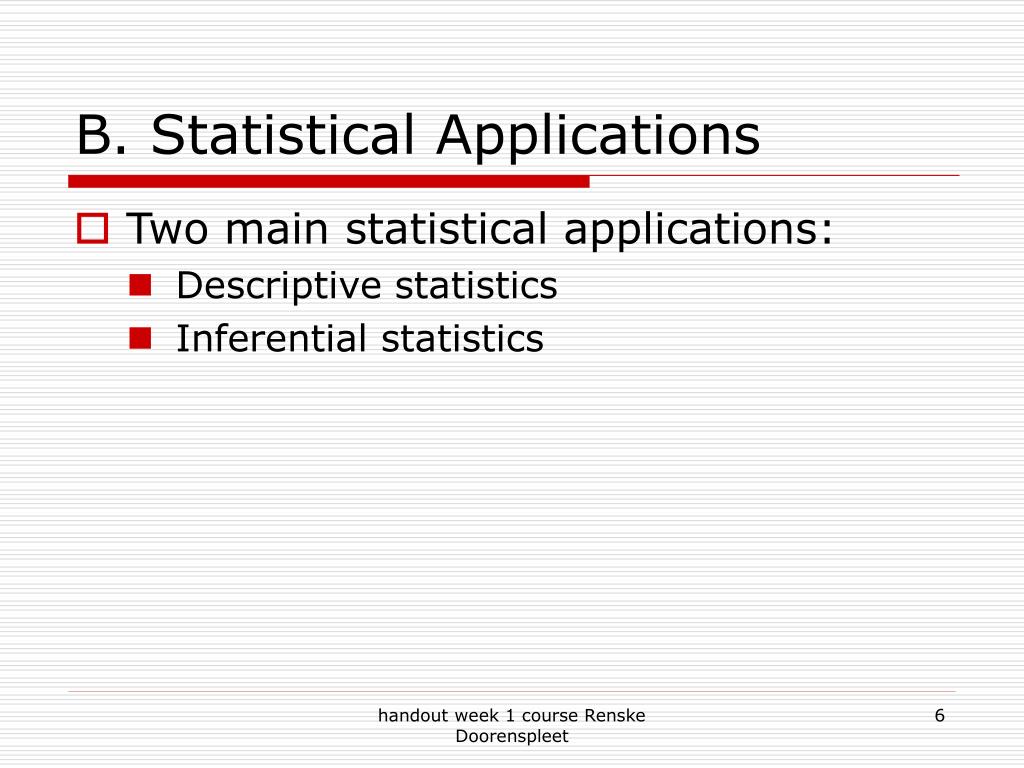 B. Statistical Applications

Two main statistical applications:

Descriptive statistics

Inferential statistics

handout week 1 course Renske Doorenspleet

6